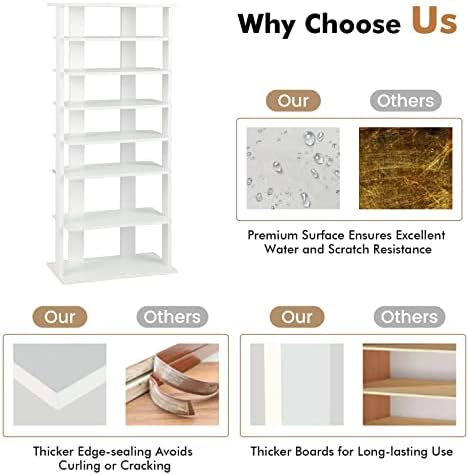 Why Choose Us

Our

Others

Premium Surface Ensures Excellent Water and Scratch Resistance

Our

Others

Thicker Edge-sealing Avoids Curling or Cracking

Our

Others

Thicker Boards for Long-lasting Use